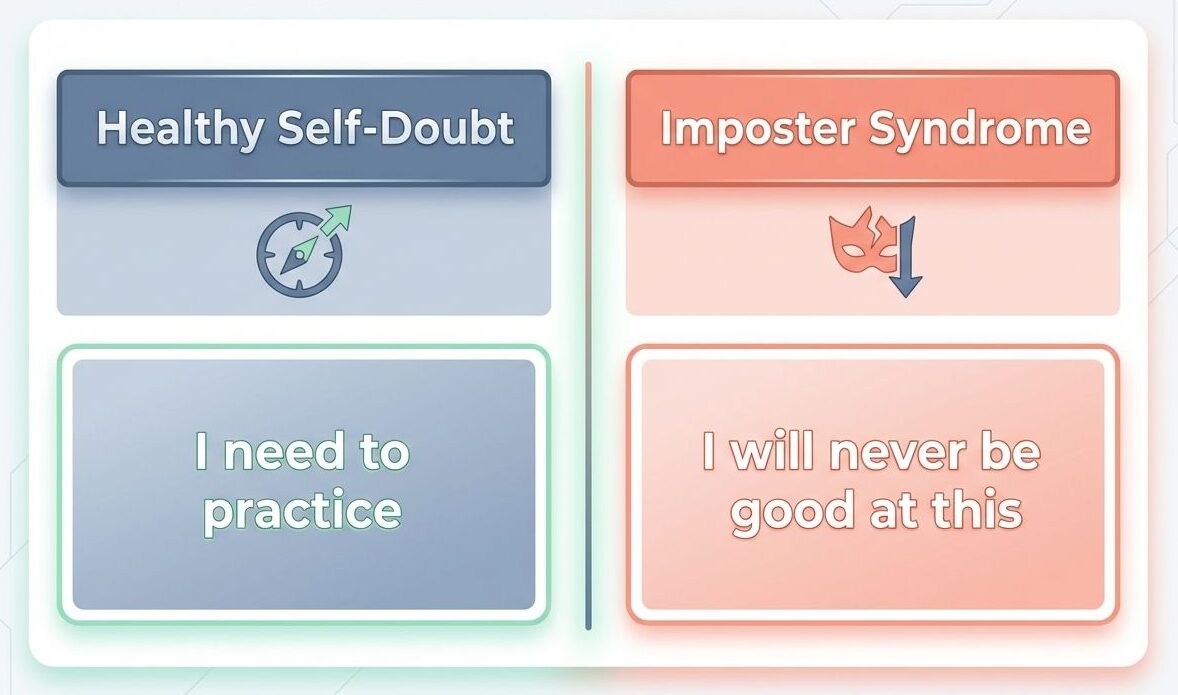 Healthy Self-Doubt

I need to practice

Imposter Syndrome

I will never be good at this